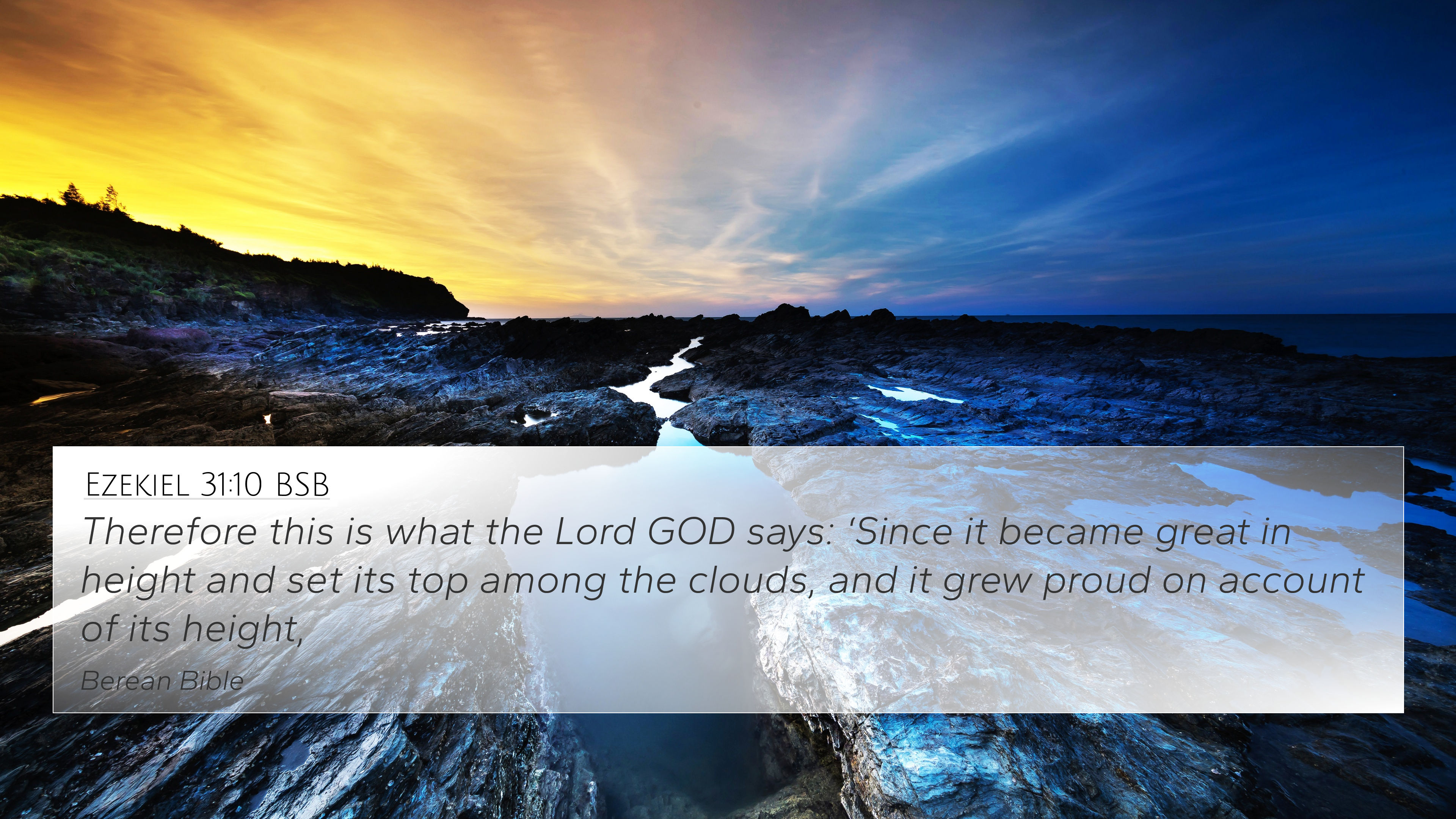 Ezekiel 31:10 BSB

Therefore this is what the Lord GOD says: ‘Since it became great in height and set its top among the clouds, and it grew proud on account of its height,

Berean Bible